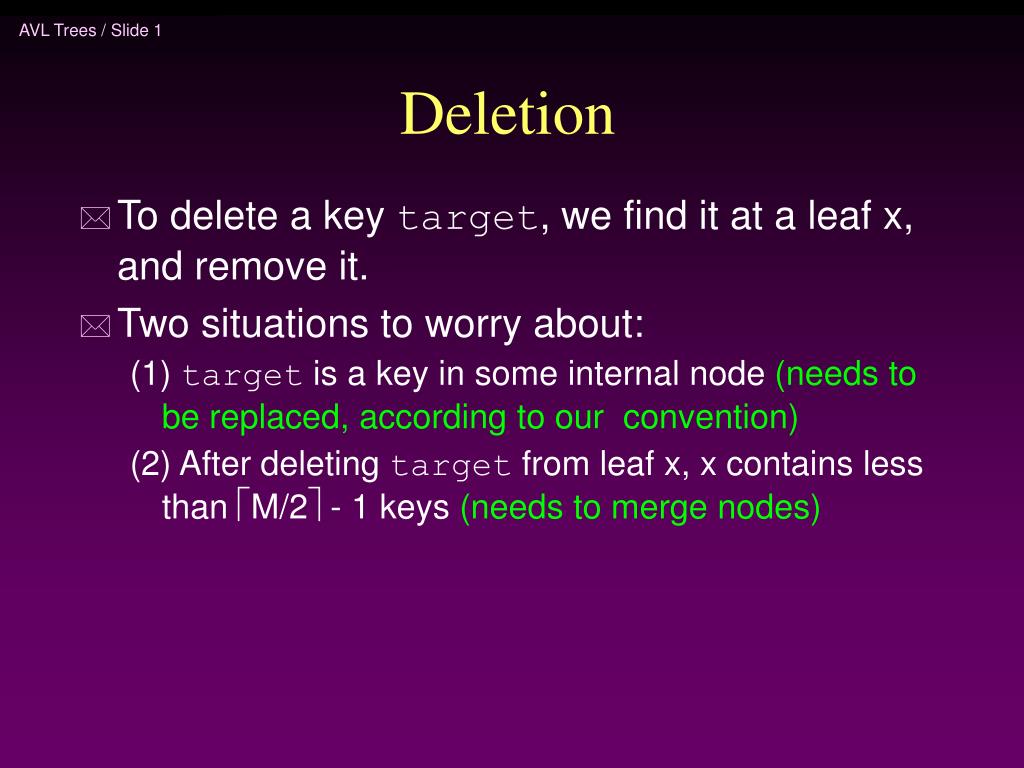 AVL Trees / Slide 1

Deletion

To delete a key target, we find it at a leaf x, and remove it.

Two situations to worry about:

(1) target is a key in some internal node (needs to be replaced, according to our convention)

(2) After deleting target from leaf x, x contains less than $\lceil M/2 \rceil$ - 1 keys (needs to merge nodes)